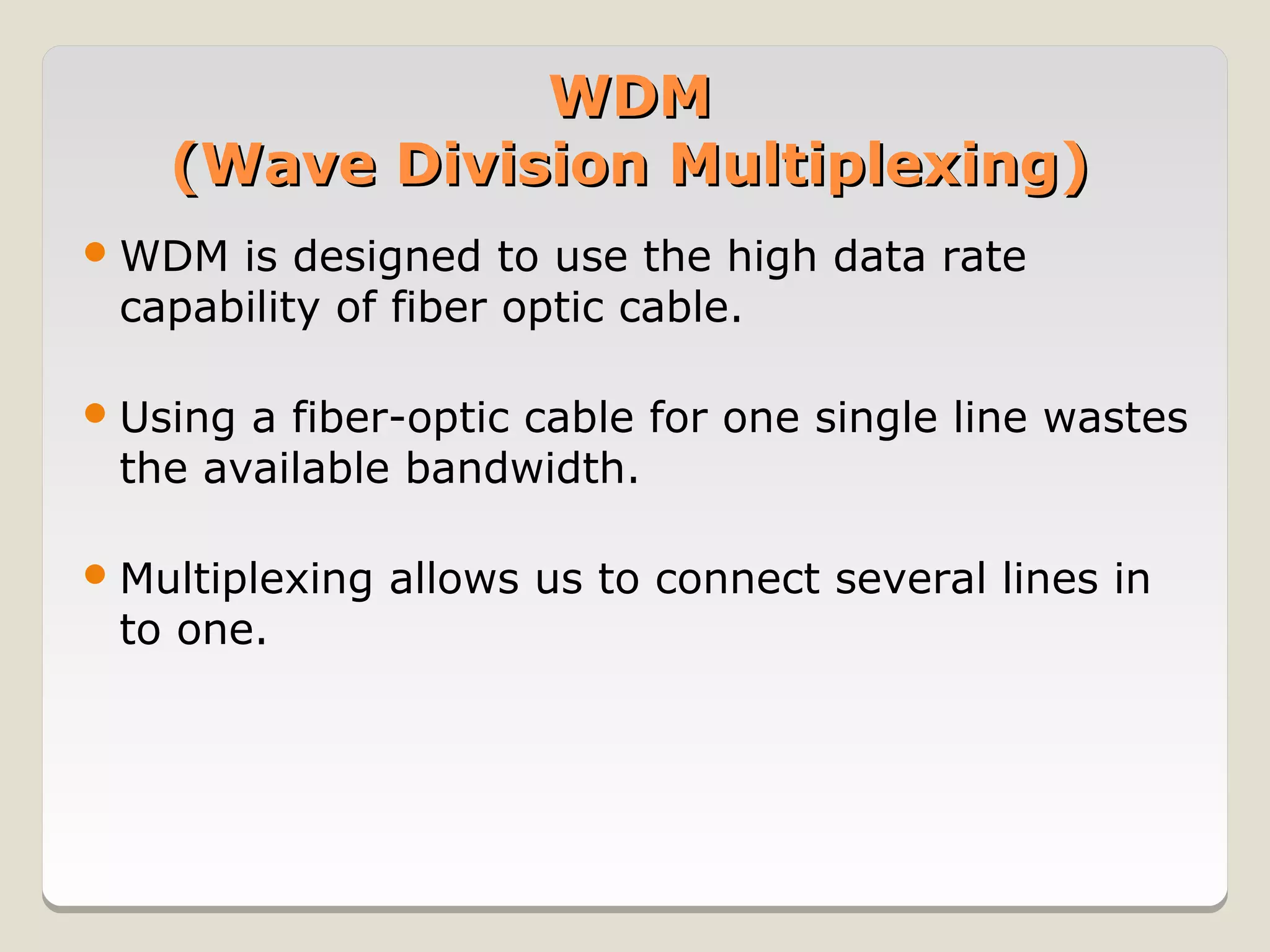 WDM
(Wave Division Multiplexing)

- WDM is designed to use the high data rate capability of fiber optic cable.

- Using a fiber-optic cable for one single line wastes the available bandwidth.

- Multiplexing allows us to connect several lines in to one.